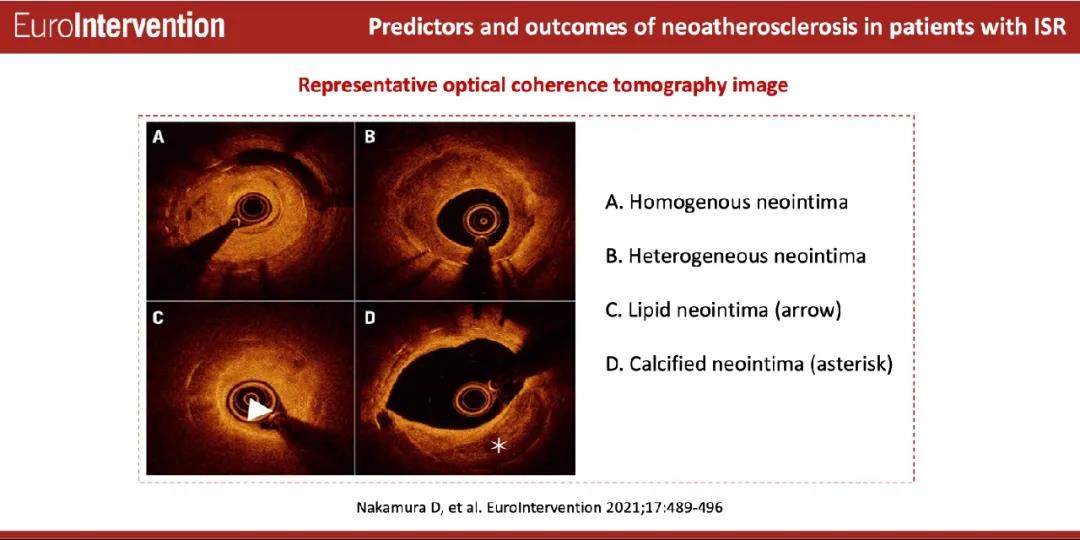 EuroIntervention

Predictors and outcomes of neoatherosclerosis in patients with ISR

Representative optical coherence tomography image

A

B

C

D

*

A. Homogenous neointima

B. Heterogeneous neointima

C. Lipid neointima (arrow)

D. Calcified neointima (asterisk)

Nakamura D, et al. EuroIntervention 2021;17:489-496